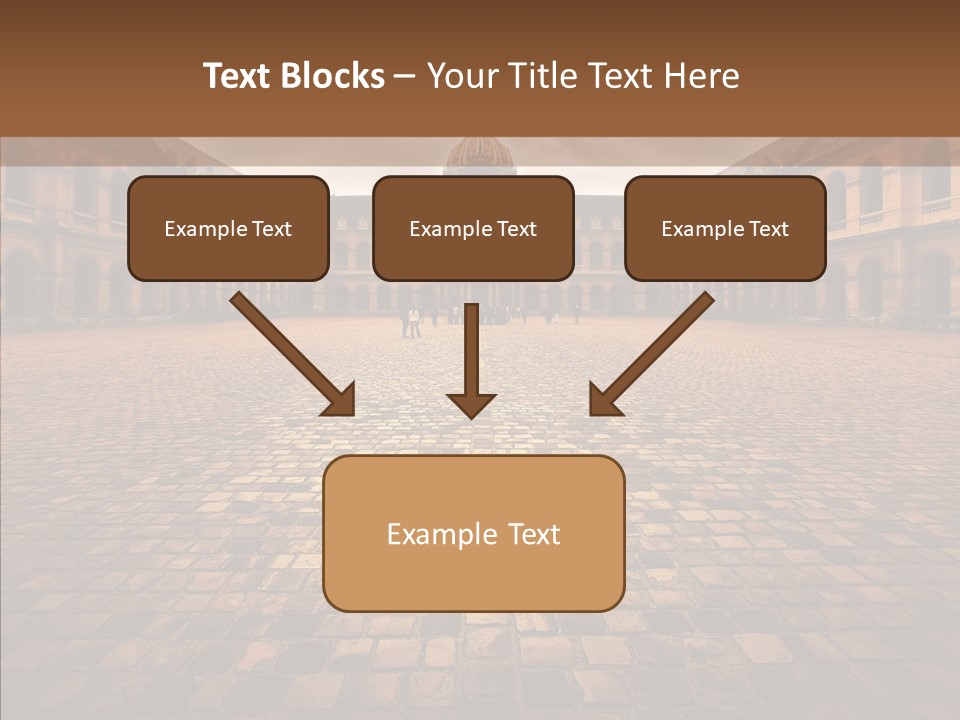 Text Blocks – Your Title Text Here

Example Text

Example Text

Example Text

Example Text